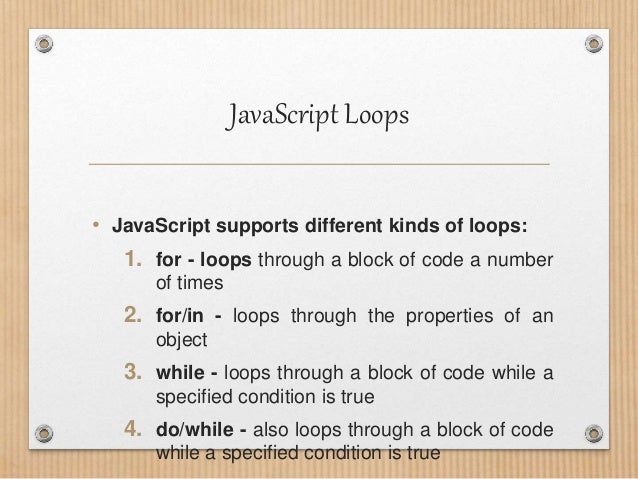 JavaScript Loops

• JavaScript supports different kinds of loops:

1. for - loops through a block of code a number of times
2. for/in - loops through the properties of an object
3. while - loops through a block of code while a specified condition is true
4. do/while - also loops through a block of code while a specified condition is true